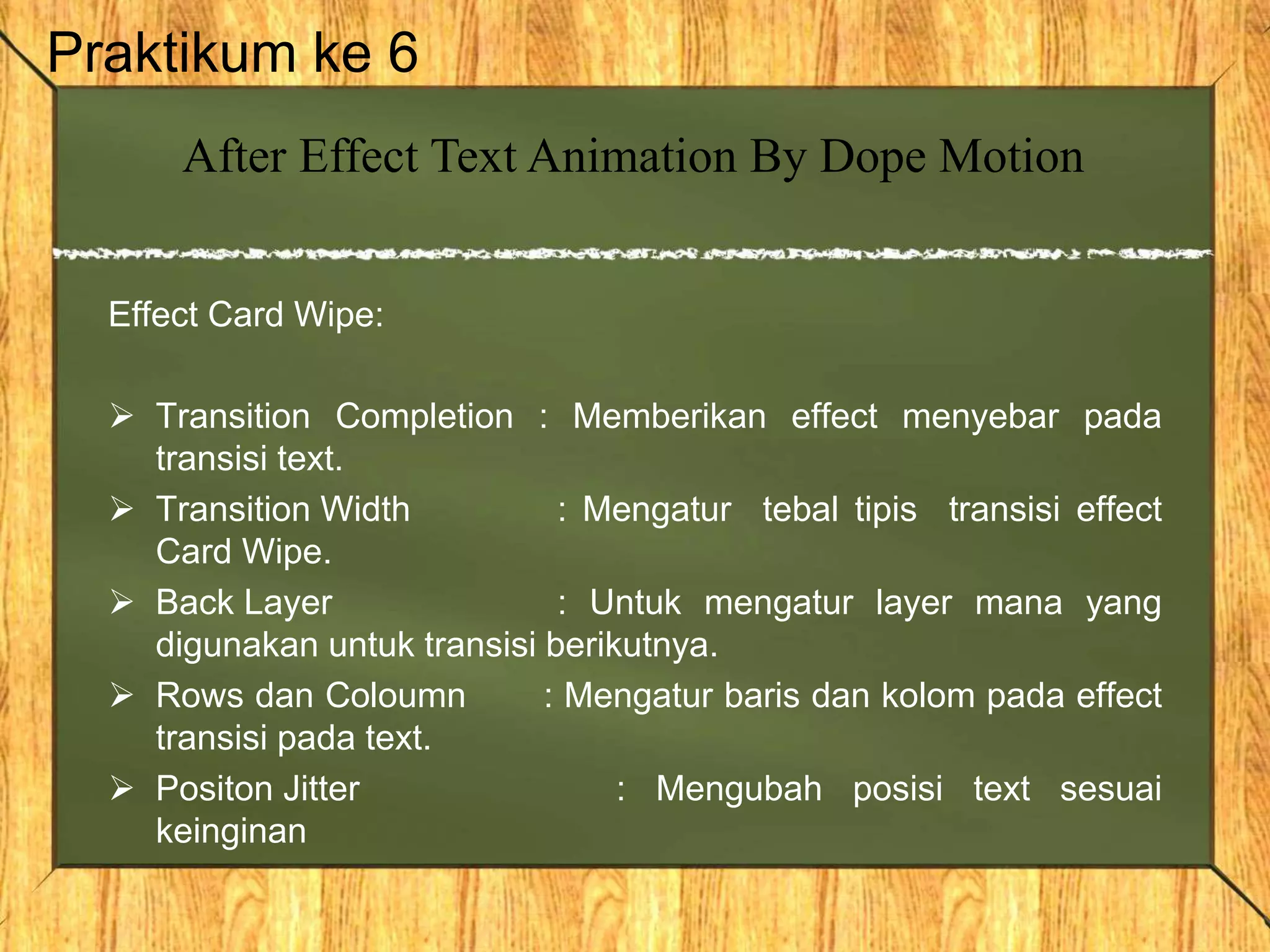 Praktikum ke 6

After Effect Text Animation By Dope Motion

Effect Card Wipe:

➢ Transition Completion : Memberikan effect menyebar pada transisi text.
➢ Transition Width : Mengatur tebal tipis transisi effect Card Wipe.
➢ Back Layer : Untuk mengatur layer mana yang digunakan untuk transisi berikutnya.
➢ Rows dan Coloumn : Mengatur baris dan kolom pada effect transisi pada text.
➢ Positon Jitter : Mengubah posisi text sesuai keinginan